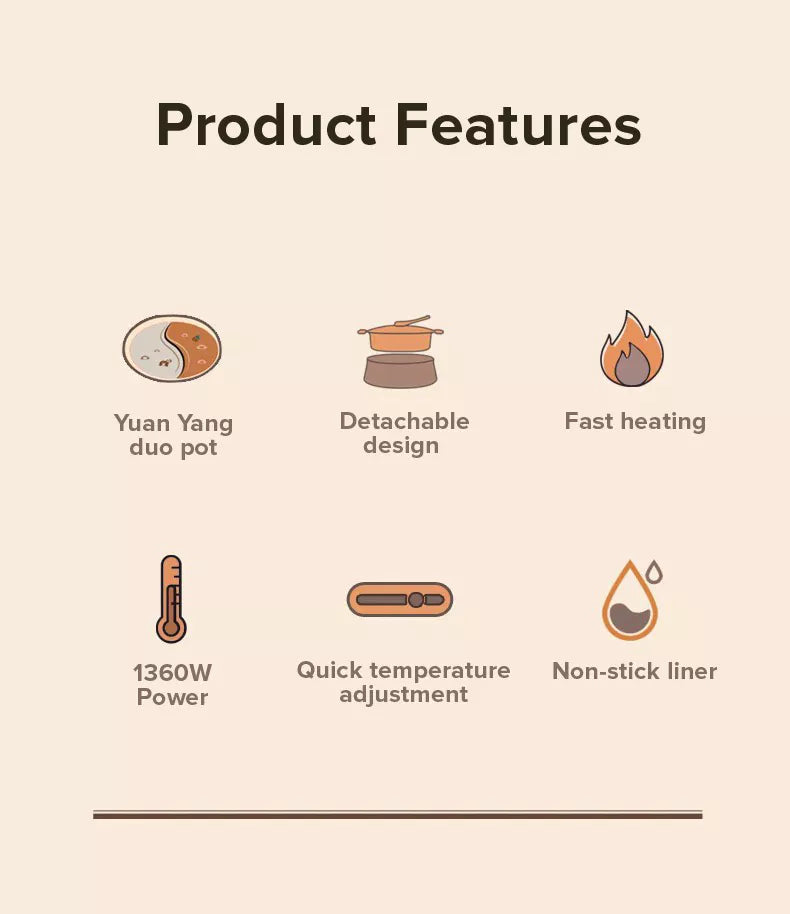 Product Features

Yuan Yang duo pot

Detachable design

Fast heating

1360W Power

Quick temperature adjustment

Non-stick liner